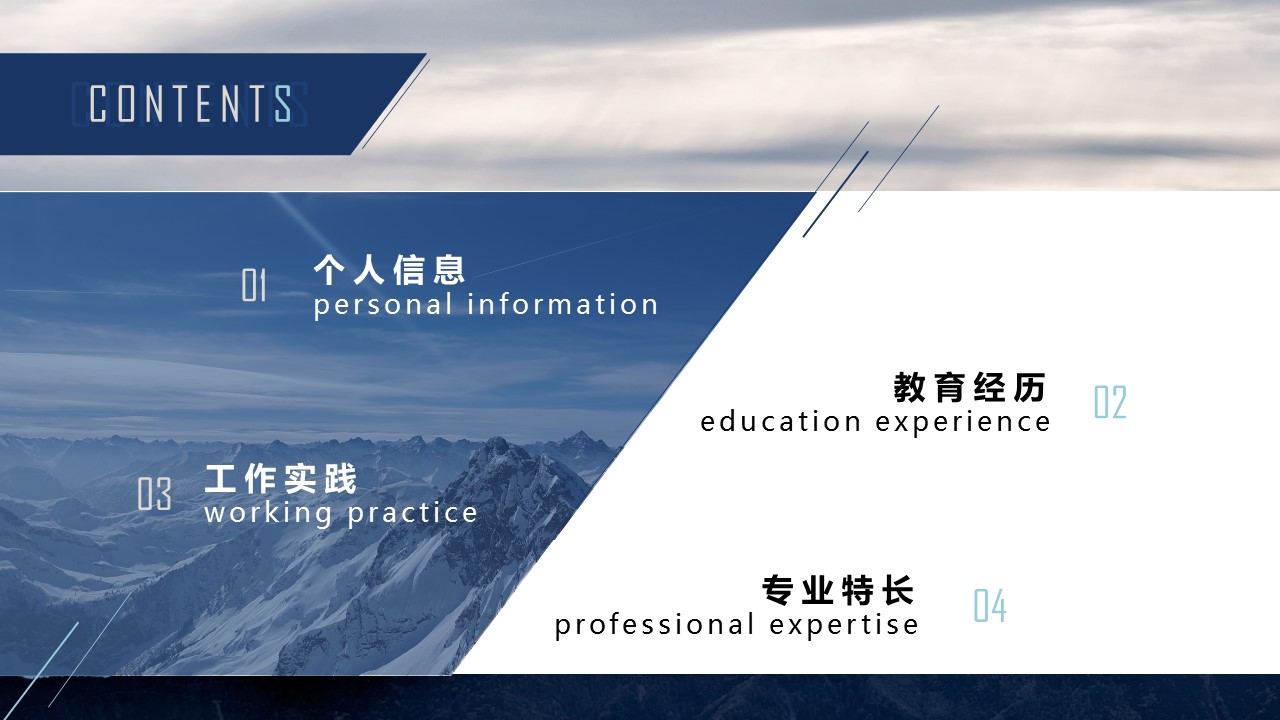 CONTENTS

01 个人信息
personal information

教育经历
education experience 02

03 工作实践
working practice

专业特长
professional expertise 04